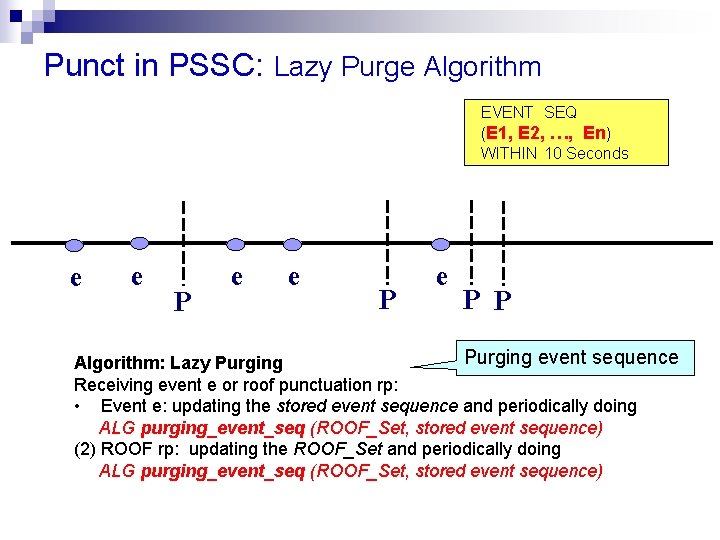 Punct in PSSC: Lazy Purge Algorithm

EVENT SEQ
(E1, E2, …, En)
WITHIN 10 Seconds

e e P e e P e P P

Purging event sequence

Algorithm: Lazy Purging
Receiving event e or roof punctuation rp:
• Event e: updating the stored event sequence and periodically doing
ALG purging_event_seq (ROOF_Set, stored event sequence)
(2) ROOF rp: updating the ROOF_Set and periodically doing
ALG purging_event_seq (ROOF_Set, stored event sequence)